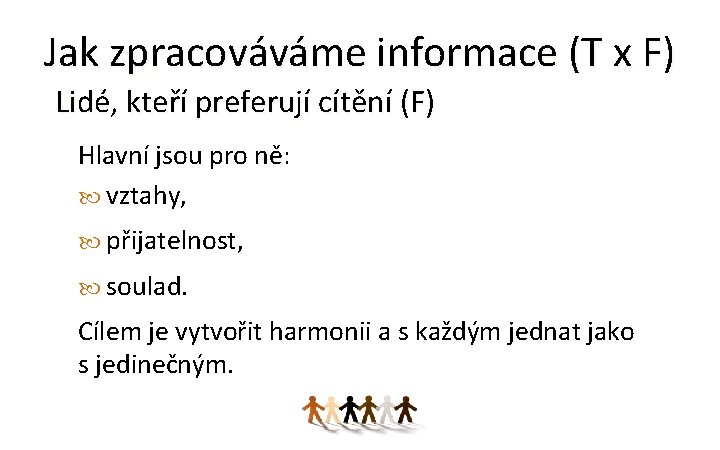 Jak zpracováváme informace (T x F)

Lidé, kteří preferují cítění (F)

Hlavní jsou pro ně:

vztahy,

přijatelnost,

soulad.

Cílem je vytvořit harmonii a s každým jednat jako s jedinečným.